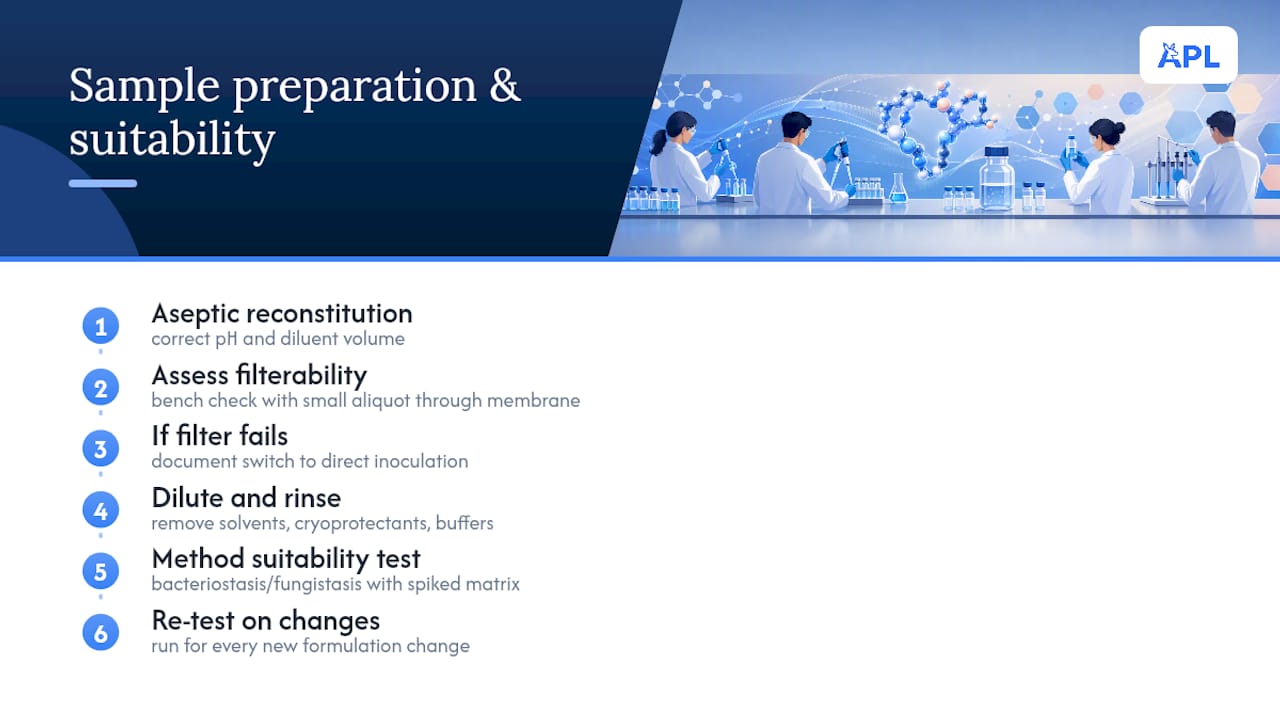 Sample preparation & suitability

APL

1
Aseptic reconstitution
correct pH and diluent volume

2
Assess filterability
bench check with small aliquot through membrane

3
If filter fails
document switch to direct inoculation

4
Dilute and rinse
remove solvents, cryoprotectants, buffers

5
Method suitability test
bacteriostasis/fungistasis with spiked matrix

6
Re-test on changes
run for every new formulation change